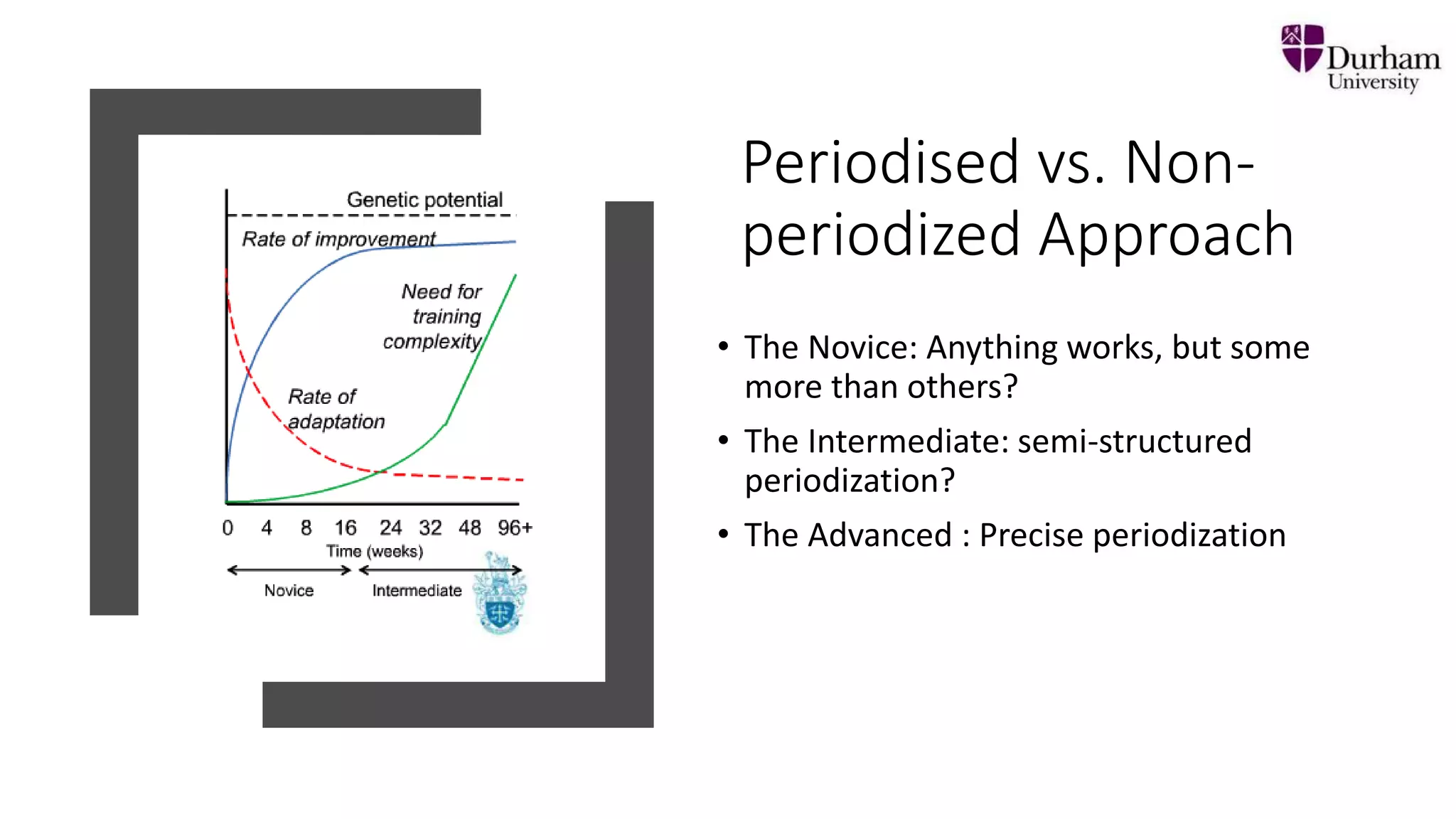 Durham University

Genetic potential

Rate of improvement

Need for training complexity

Rate of adaptation

0 4 8 16 24 32 48 96+

Time (weeks)

Novice

Intermediate

Periodised vs. Non-periodized Approach

• The Novice: Anything works, but some more than others?

• The Intermediate: semi-structured periodization?

• The Advanced : Precise periodization